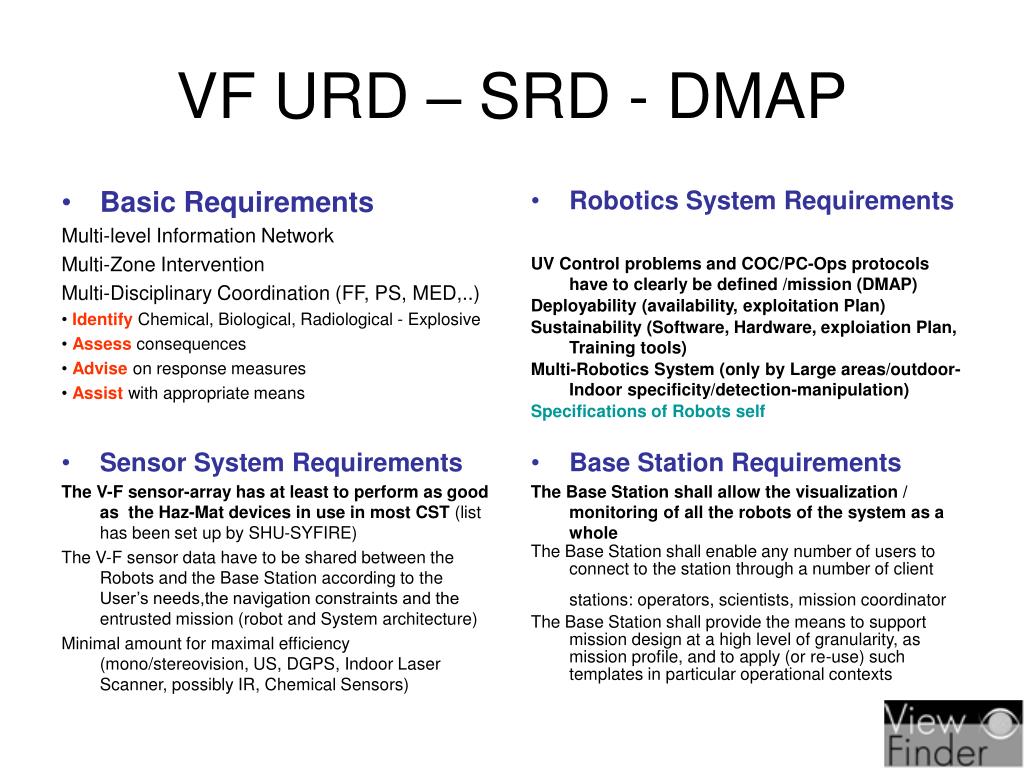 VF URD – SRD - DMAP

• Basic Requirements

Multi-level Information Network

Multi-Zone Intervention

Multi-Disciplinary Coordination (FF, PS, MED,..)

• Identify Chemical, Biological, Radiological - Explosive

• Assess consequences

• Advise on response measures

• Assist with appropriate means

• Sensor System Requirements

The V-F sensor-array has at least to perform as good as the Haz-Mat devices in use in most CST (list has been set up by SHU-SYFIRE)

The V-F sensor data have to be shared between the Robots and the Base Station according to the User's needs,the navigation constraints and the entrusted mission (robot and System architecture)

Minimal amount for maximal efficiency (mono/stereovision, US, DGPS, Indoor Laser Scanner, possibly IR, Chemical Sensors)

• Robotics System Requirements

UV Control problems and COC/PC-Ops protocols have to clearly be defined /mission (DMAP)

Deployability (availability, exploitation Plan)

Sustainability (Software, Hardware, exploiation Plan, Training tools)

Multi-Robotics System (only by Large areas/outdoor-Indoor specificity/detection-manipulation)

Specifications of Robots self

• Base Station Requirements

The Base Station shall allow the visualization / monitoring of all the robots of the system as a whole

The Base Station shall enable any number of users to connect to the station through a number of client

stations: operators, scientists, mission coordinator

The Base Station shall provide the means to support mission design at a high level of granularity, as mission profile, and to apply (or re-use) such templates in particular operational contexts

View Finder